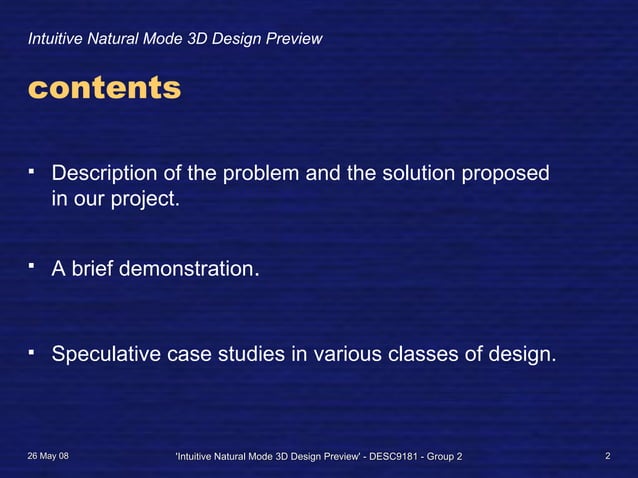 Intuitive Natural Mode 3D Design Preview

contents

▪ Description of the problem and the solution proposed in our project.

▪ A brief demonstration.

▪ Speculative case studies in various classes of design.

26 May 08

'Intuitive Natural Mode 3D Design Preview' - DESC9181 - Group 2

2